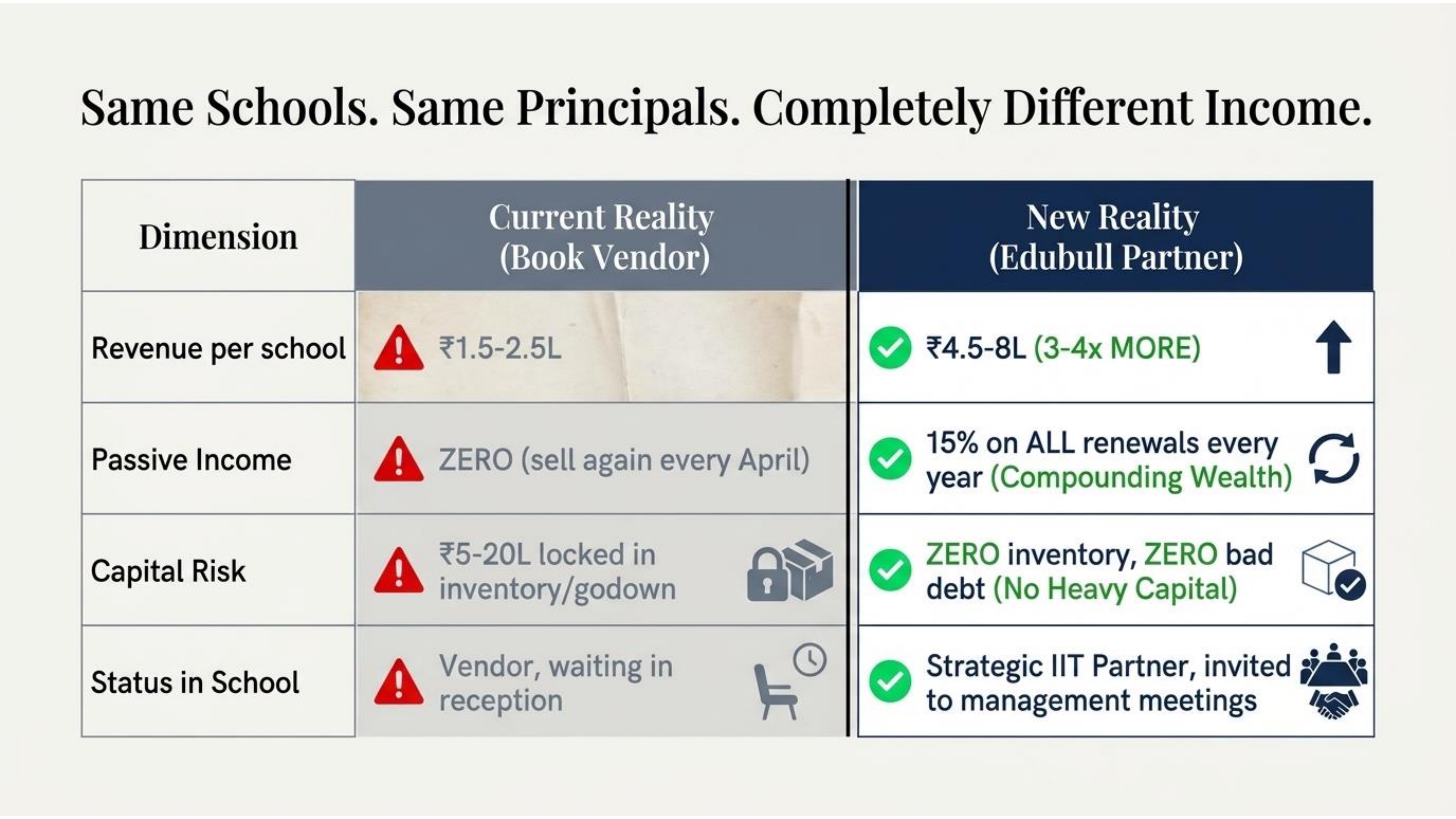 Same Schools. Same Principals. Completely Different Income.

| Dimension | Current Reality (Book Vendor) | New Reality (Edubull Partner) |
|---|---|---|
| Revenue per school | ₹1.5-2.5L | ₹4.5-8L (3-4x MORE) |
| Passive Income | ZERO (sell again every April) | 15% on ALL renewals every year (Compounding Wealth) |
| Capital Risk | ₹5-20L locked in inventory/godown | ZERO inventory, ZERO bad debt (No Heavy Capital) |
| Status in School | Vendor, waiting in reception | Strategic IIT Partner, invited to management meetings |